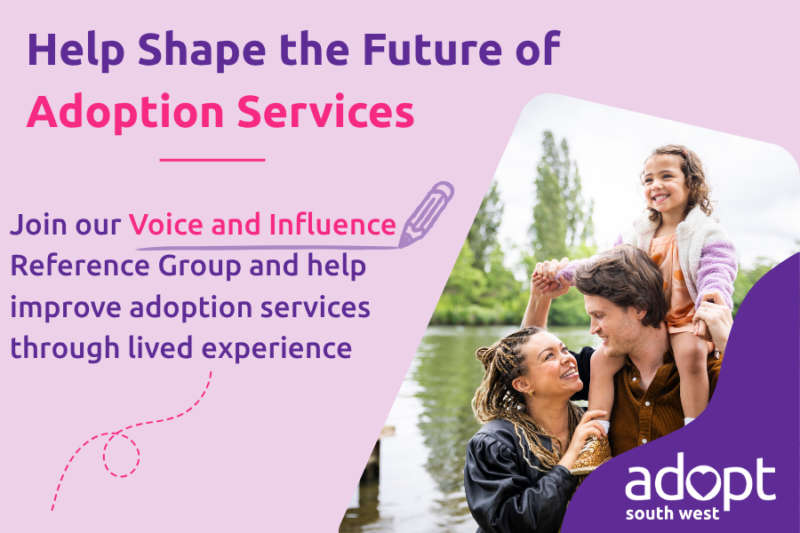 Help Shape the Future of Adoption Services

Join our Voice and Influence Reference Group and help improve adoption services through lived experience

adopt
south west